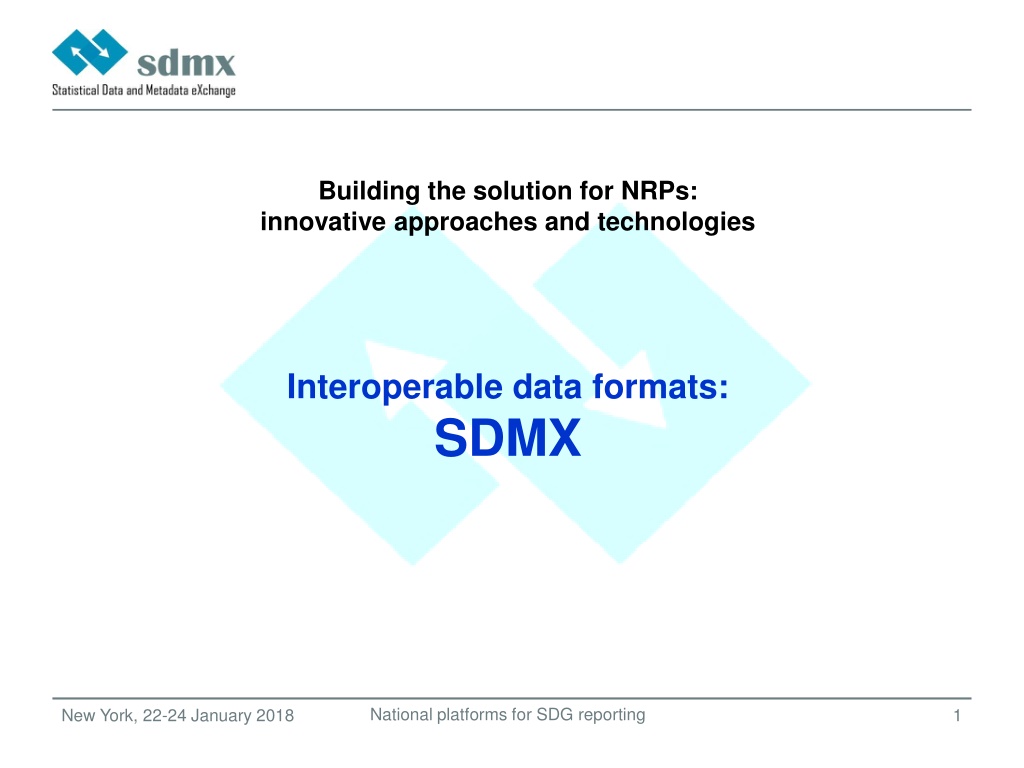 sdmx
Statistical Data and Metadata eXchange

Building the solution for NRPs:
innovative approaches and technologies

Interoperable data formats:
SDMX

New York, 22-24 January 2018

National platforms for SDG reporting

1